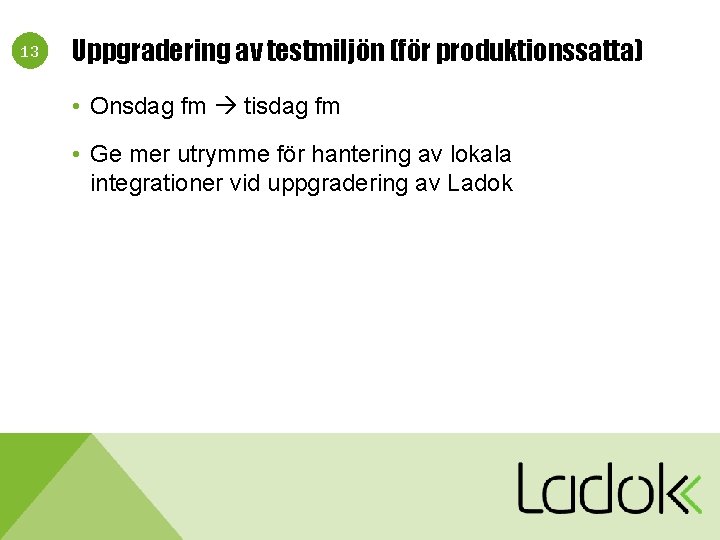 13

Uppgradering av testmiljön (för produktionssatta)

• Onsdag fm → tisdag fm

• Ge mer utrymme för hantering av lokala integrationer vid uppgradering av Ladok

Ladok